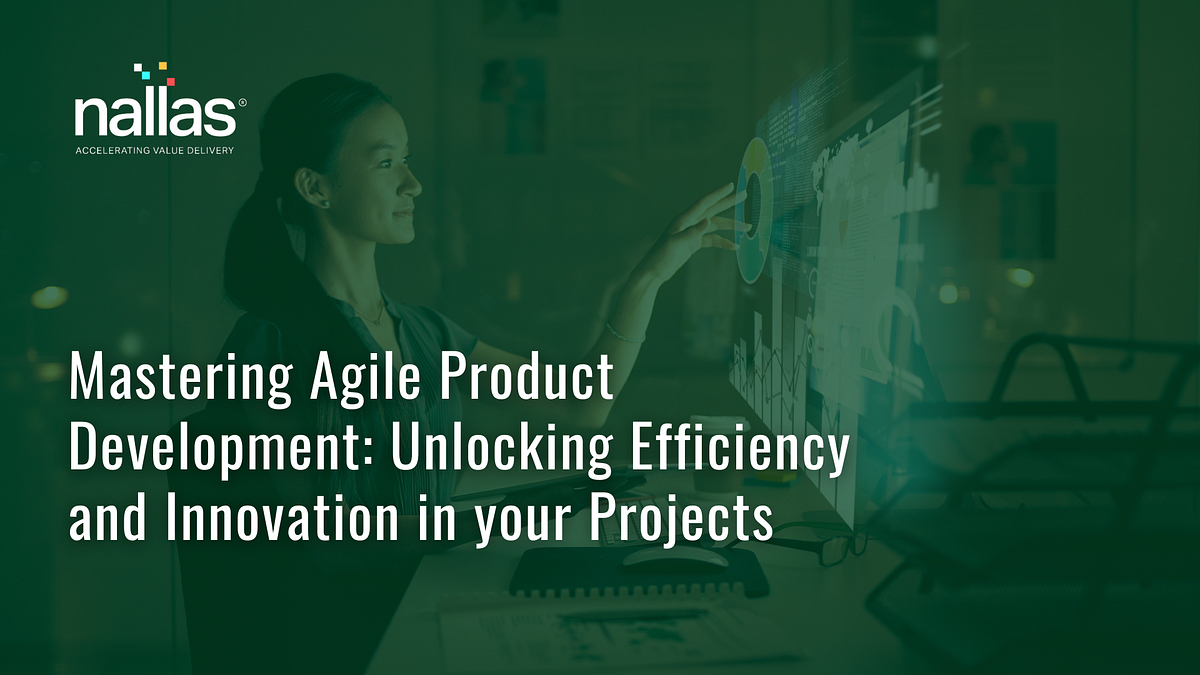 nallas®
ACCELERATING VALUE DELIVERY

Mastering Agile Product Development: Unlocking Efficiency and Innovation in your Projects